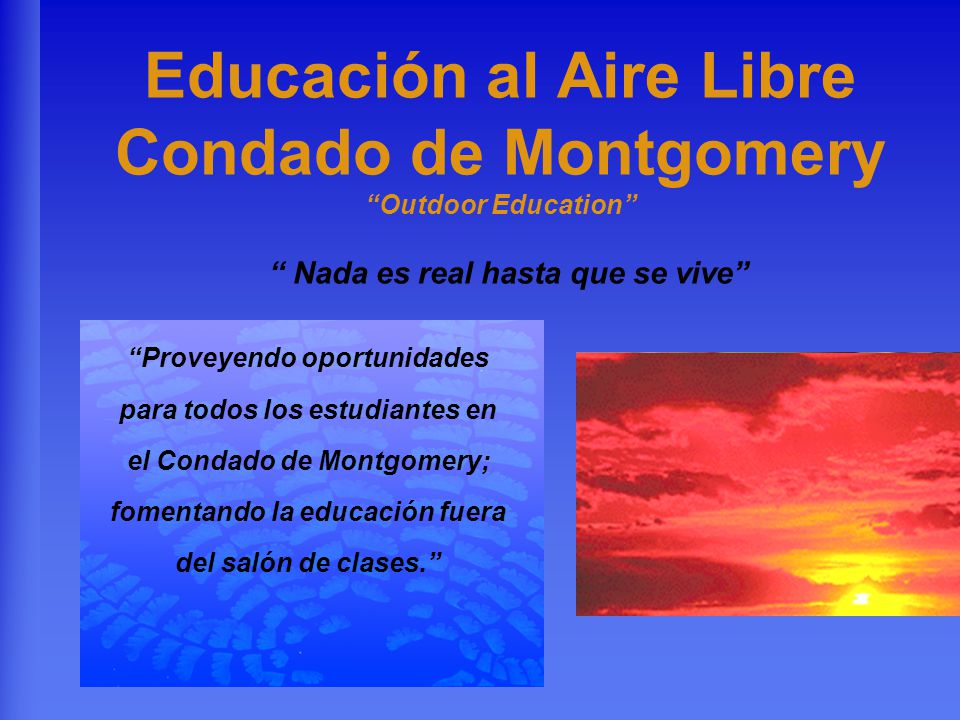 Educación al Aire Libre
Condado de Montgomery
“Outdoor Education”

“ Nada es real hasta que se vive”

“Proveyendo oportunidades para todos los estudiantes en el Condado de Montgomery; fomentando la educación fuera del salón de clases.”